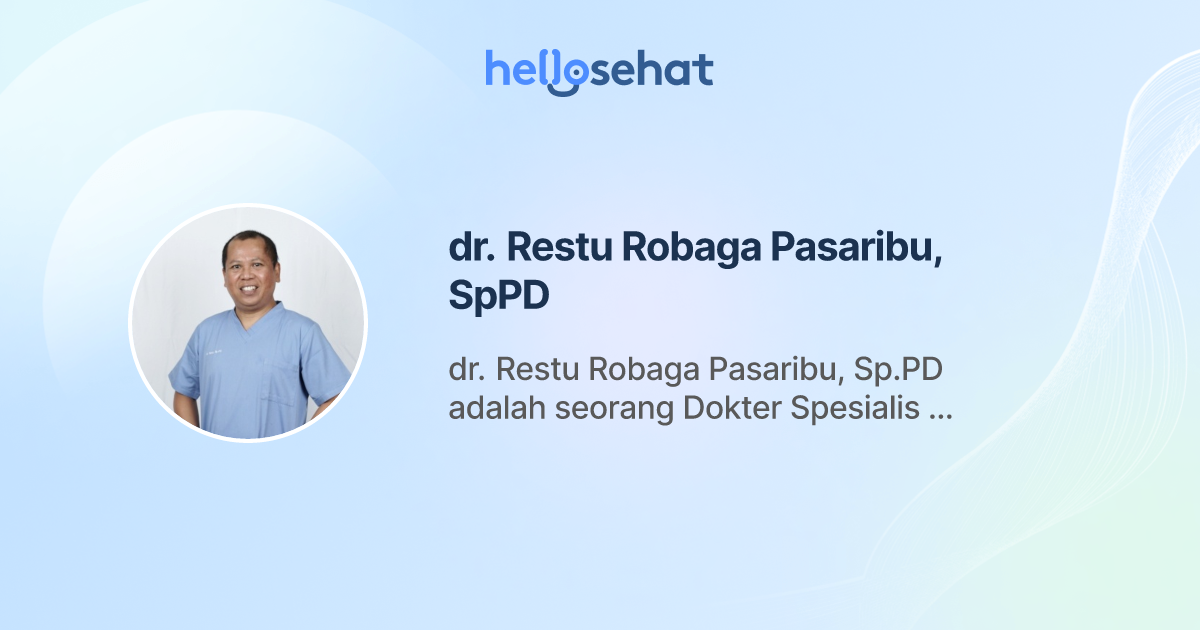 hellosehat

dr. Restu Robaga Pasaribu, SpPD

dr. Restu Robaga Pasaribu, Sp.PD adalah seorang Dokter Spesialis ...